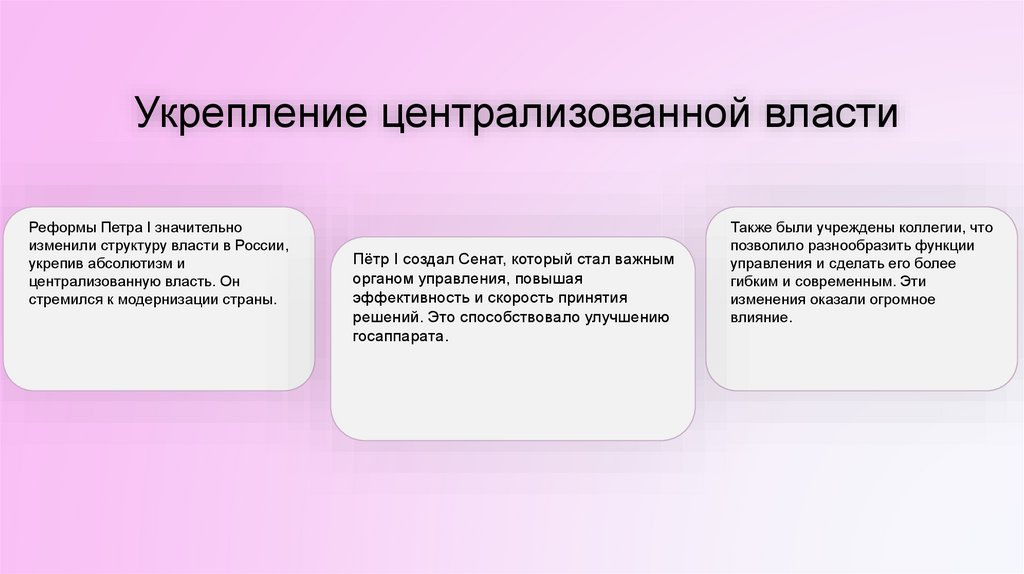 Укрепление централизованной власти

Реформы Петра I значительно изменили структуру власти в России, укрепив абсолютизм и централизованную власть. Он стремился к модернизации страны.

Пётр I создал Сенат, который стал важным органом управления, повышая эффективность и скорость принятия решений. Это способствовало улучшению госаппарата.

Также были учреждены коллегии, что позволило разнообразить функции управления и сделать его более гибким и современным. Эти изменения оказали огромное влияние.